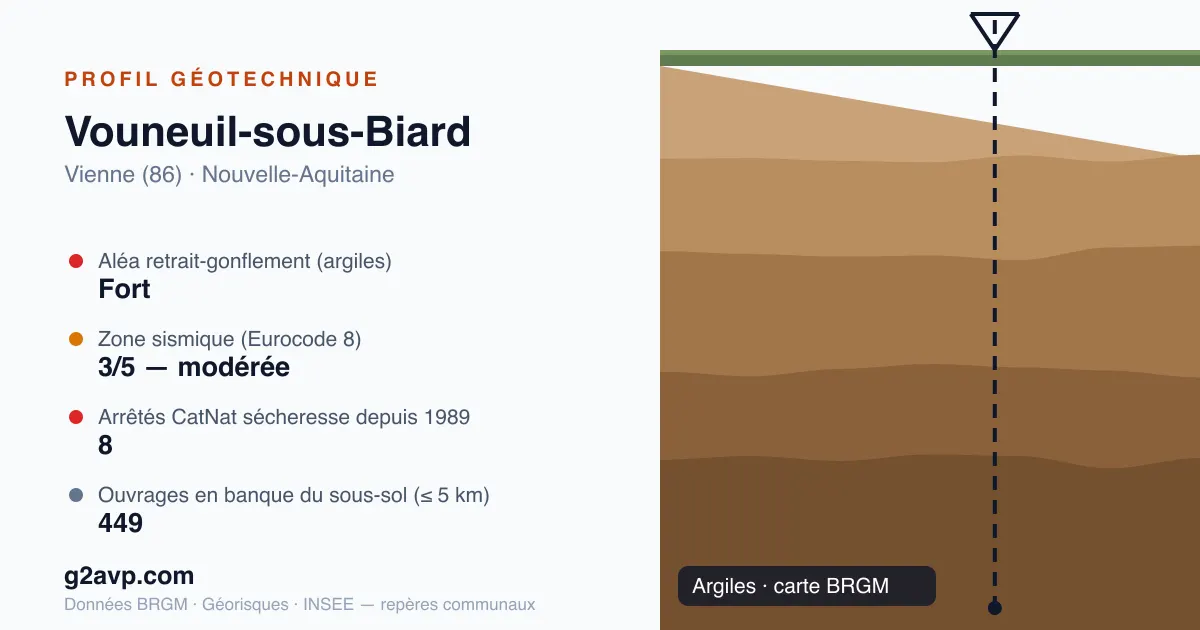 PROFIL GÉOTECHNIQUE

Vouneuil-sous-Biard

Vienne (86) · Nouvelle-Aquitaine

Aléa retrait-gonflement (argiles)
Fort

Zone sismique (Eurocode 8)
3/5 — modérée

Arrêtés CatNat sécheresse depuis 1989
8

Ouvrages en banque du sous-sol (≤ 5 km)
449

g2avp.com

Données BRGM · Géorisques · INSEE — repères communaux

Argiles · carte BRGM